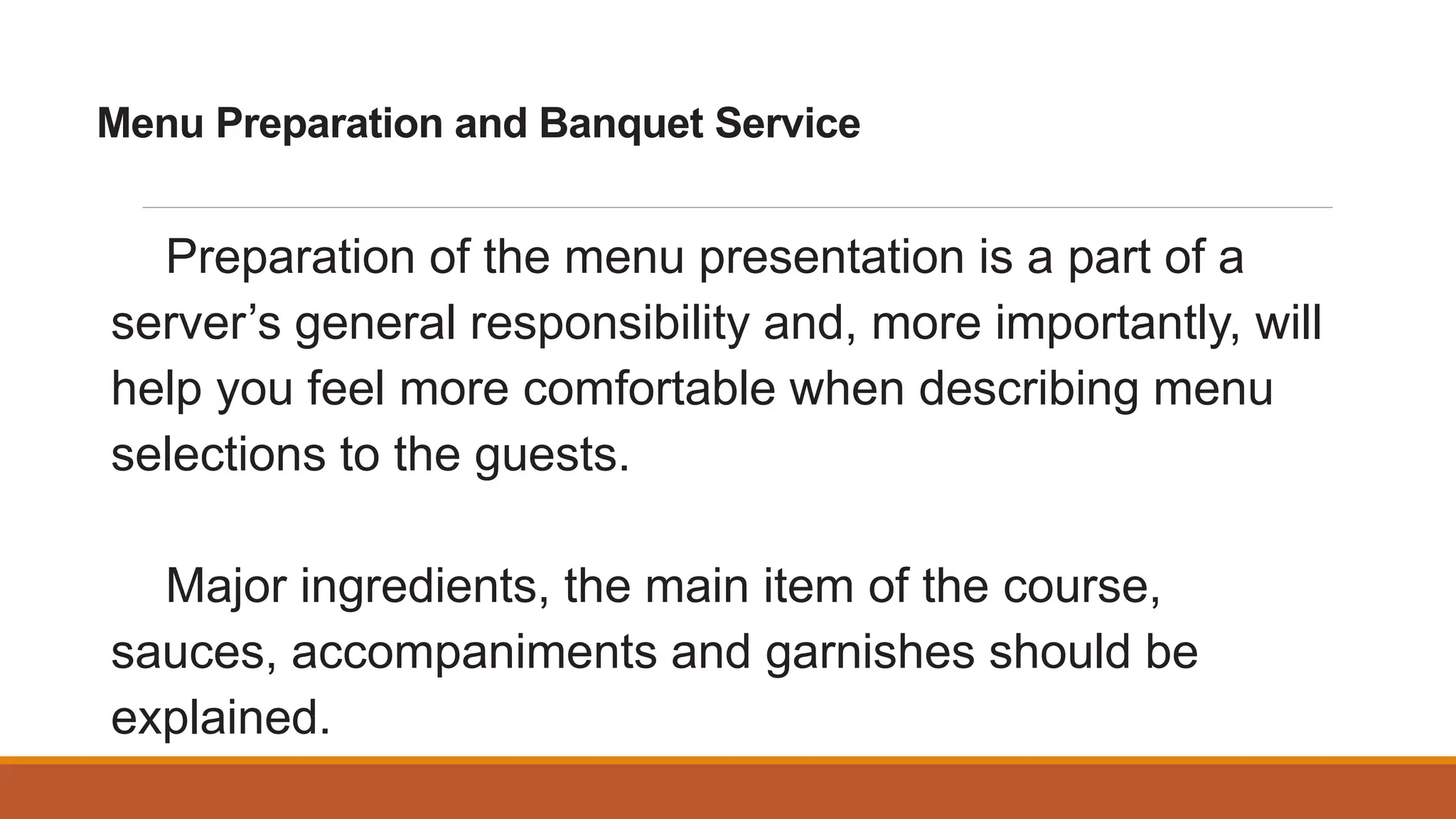 Menu Preparation and Banquet Service

Preparation of the menu presentation is a part of a server’s general responsibility and, more importantly, will help you feel more comfortable when describing menu selections to the guests.

Major ingredients, the main item of the course, sauces, accompaniments and garnishes should be explained.